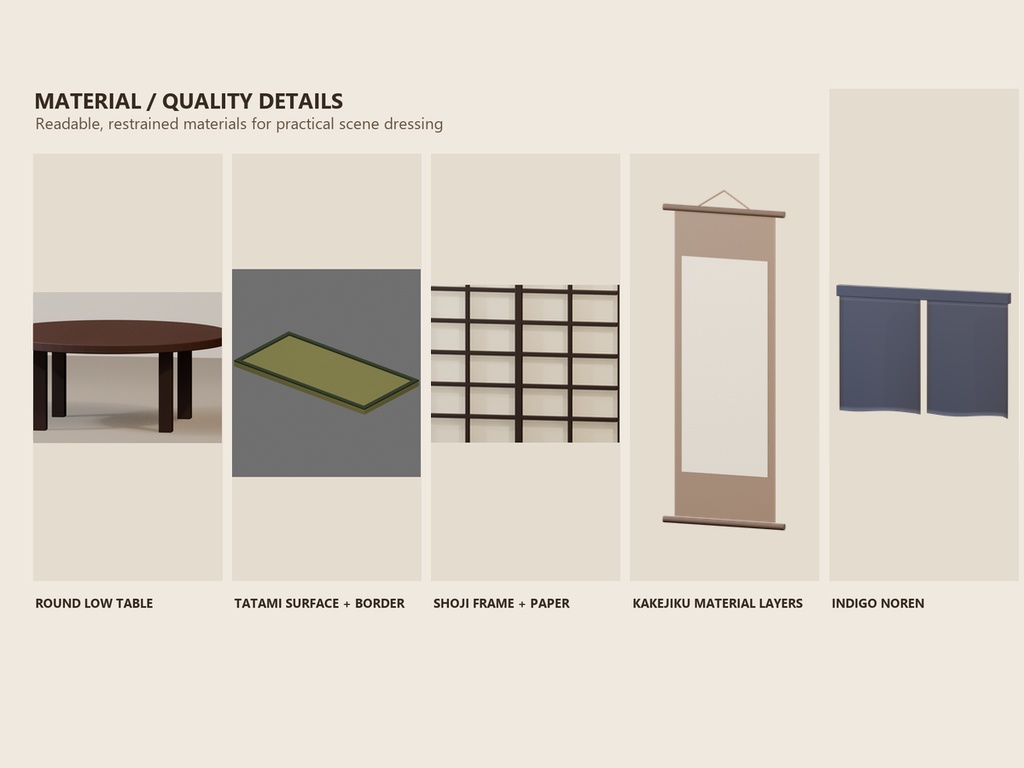 MATERIAL / QUALITY DETAILS
Readable, restrained materials for practical scene dressing

ROUND LOW TABLE

TATAMI SURFACE + BORDER

SHOJI FRAME + PAPER

KAKEJIKU MATERIAL LAYERS

INDIGO NOREN